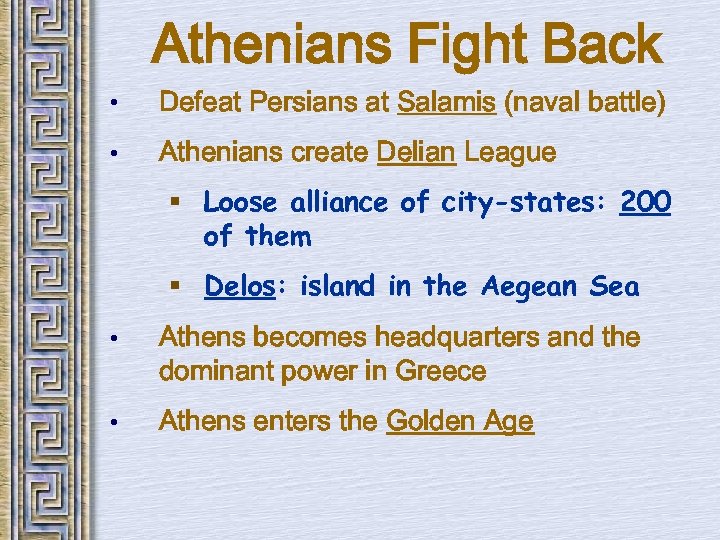 Athenians Fight Back

• Defeat Persians at Salamis (naval battle)

• Athenians create Delian League

▪ Loose alliance of city-states: 200 of them

▪ Delos: island in the Aegean Sea

• Athens becomes headquarters and the dominant power in Greece

• Athens enters the Golden Age